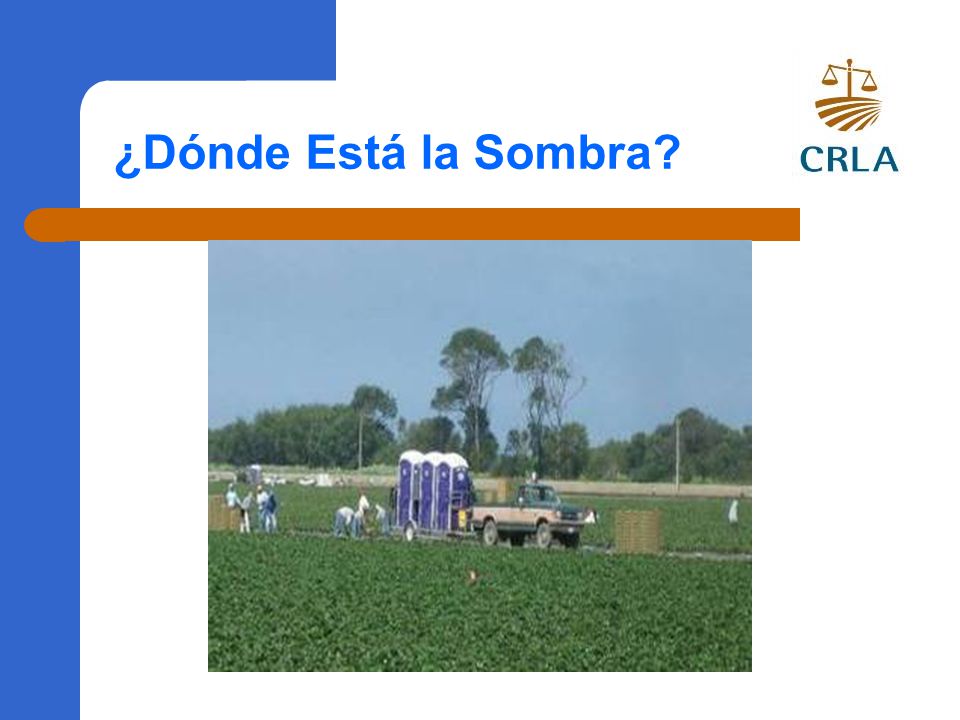 ¿Dónde Está la Sombra?

CRLA